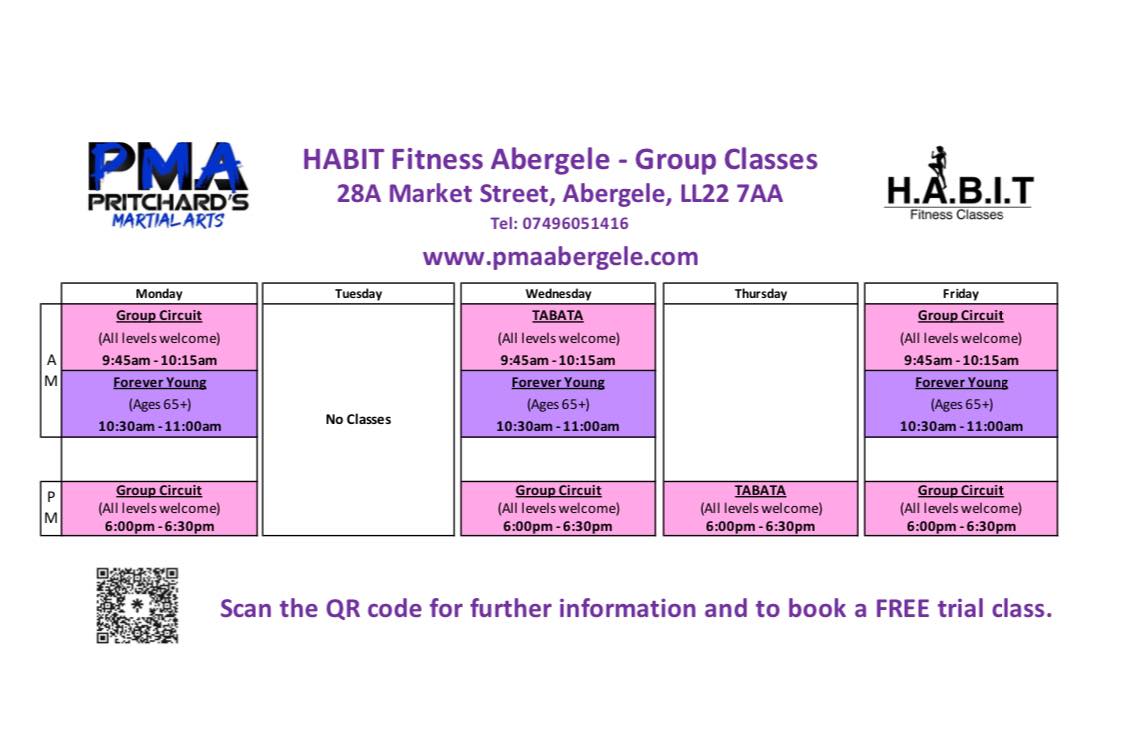 PMA
PRITCHARD'S
MARTIAL ARTS

HABIT Fitness Abergele - Group Classes
28A Market Street, Abergele, LL22 7AA
Tel: 07496051416
www.pmaabergele.com

H.A.B.I.T
Fitness Classes

| | Monday | Tuesday | Wednesday | Thursday | Friday |
|---|---|---|---|---|---|
| AM | Group Circuit (All levels welcome) 9:45am - 10:15am | No Classes | TABATA (All levels welcome) 9:45am - 10:15am | | Group Circuit (All levels welcome) 9:45am - 10:15am |
| AM | Forever Young (Ages 65+) 10:30am - 11:00am | | Forever Young (Ages 65+) 10:30am - 11:00am | | Forever Young (Ages 65+) 10:30am - 11:00am |
| PM | Group Circuit (All levels welcome) 6:00pm - 6:30pm | | Group Circuit (All levels welcome) 6:00pm - 6:30pm | TABATA (All levels welcome) 6:00pm - 6:30pm | Group Circuit (All levels welcome) 6:00pm - 6:30pm |

Scan the QR code for further information and to book a FREE trial class.